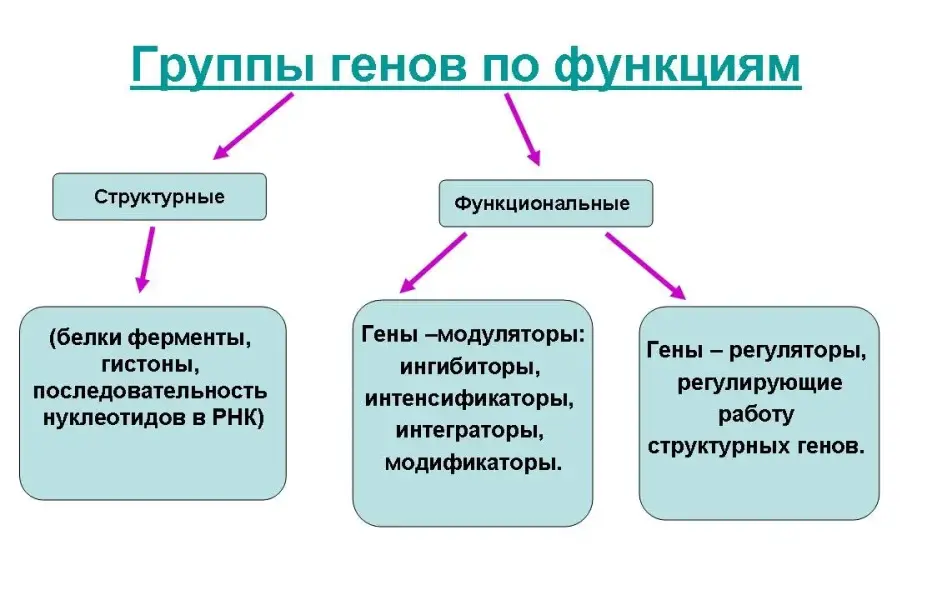 Группы генов по функциям

Структурные

Функциональные

(белки ферменты, гистоны, последовательность нуклеотидов в РНК)

Гены –модуляторы: ингибиторы, интенсификаторы, интеграторы, модификаторы.

Гены – регуляторы, регулирующие работу структурных генов.